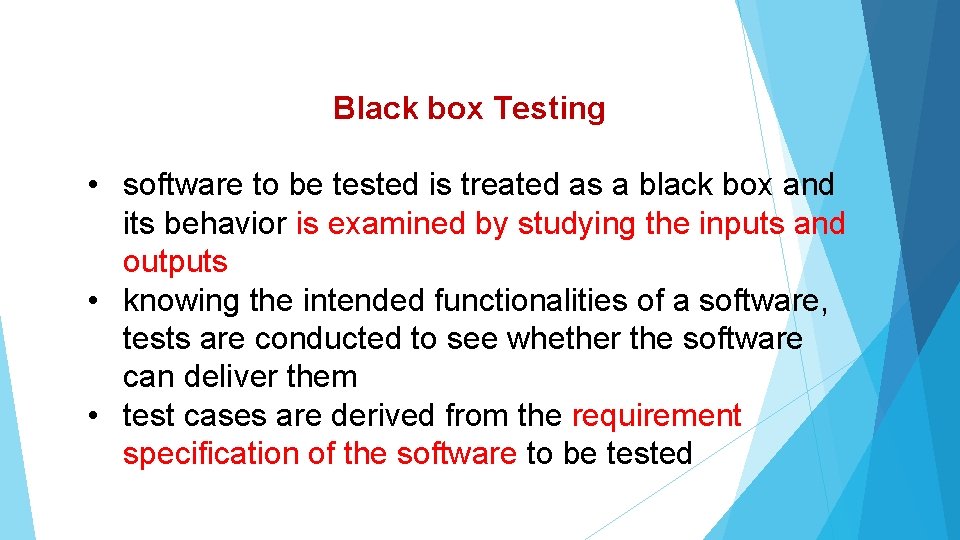 Black box Testing

• software to be tested is treated as a black box and its behavior is examined by studying the inputs and outputs
• knowing the intended functionalities of a software, tests are conducted to see whether the software can deliver them
• test cases are derived from the requirement specification of the software to be tested